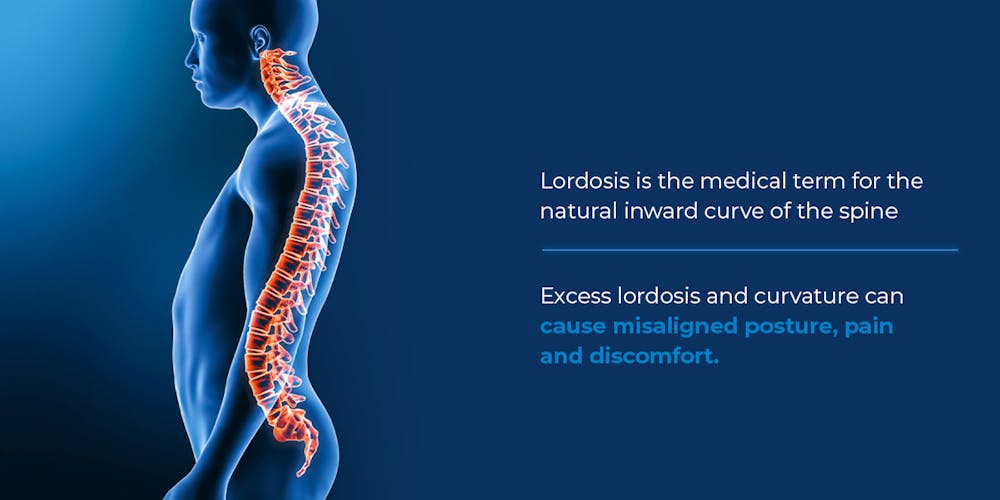 Lordosis is the medical term for the natural inward curve of the spine

Excess lordosis and curvature can cause misaligned posture, pain and discomfort.